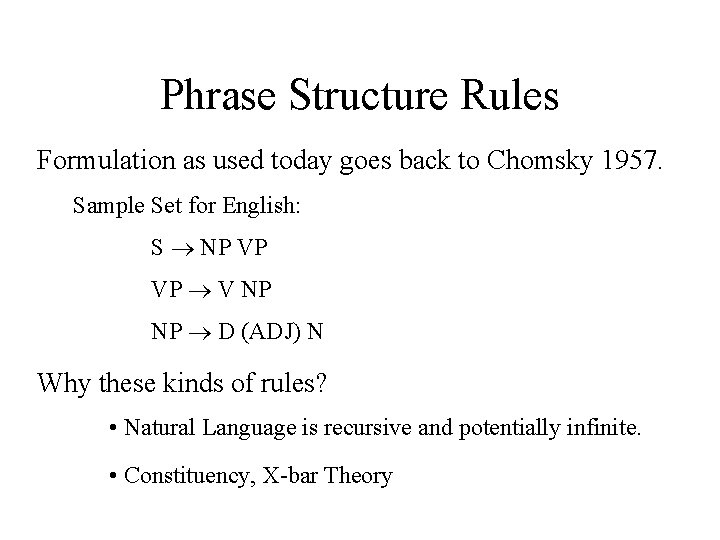 Phrase Structure Rules

Formulation as used today goes back to Chomsky 1957.

Sample Set for English:

S $\rightarrow$ NP VP

VP $\rightarrow$ V NP

NP $\rightarrow$ D (ADJ) N

Why these kinds of rules?

• Natural Language is recursive and potentially infinite.

• Constituency, X-bar Theory